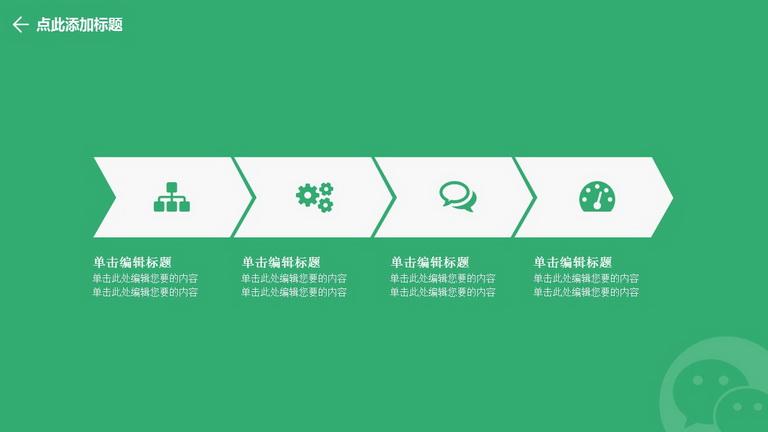 点此添加标题

单击编辑标题
单击此处编辑您要的内容
单击此处编辑您要的内容

单击编辑标题
单击此处编辑您要的内容
单击此处编辑您要的内容

单击编辑标题
单击此处编辑您要的内容
单击此处编辑您要的内容

单击编辑标题
单击此处编辑您要的内容
单击此处编辑您要的内容